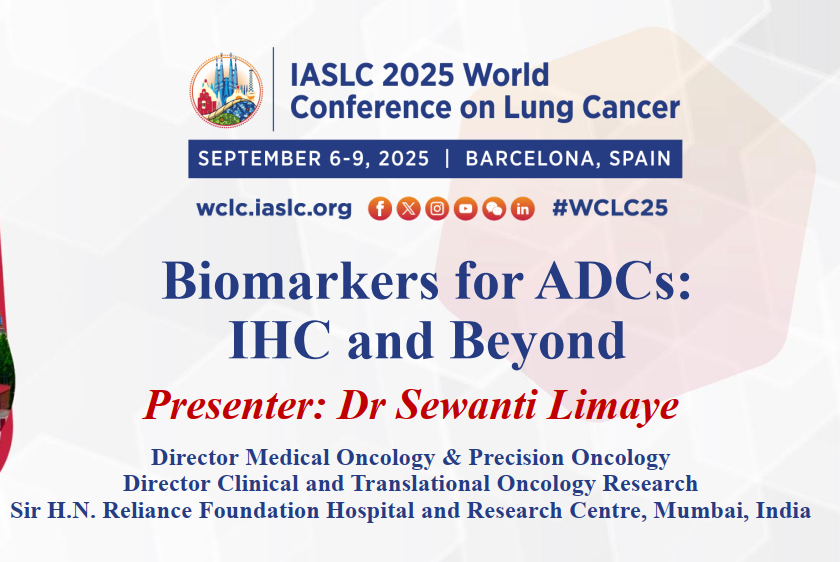 IASLC 2025 World Conference on Lung Cancer

SEPTEMBER 6-9, 2025 | BARCELONA, SPAIN

wclc.iaslc.org #WCLC25

Biomarkers for ADCs: IHC and Beyond

Presenter: Dr Sewanti Limaye

Director Medical Oncology & Precision Oncology
Director Clinical and Translational Oncology Research
Sir H.N. Reliance Foundation Hospital and Research Centre, Mumbai, India